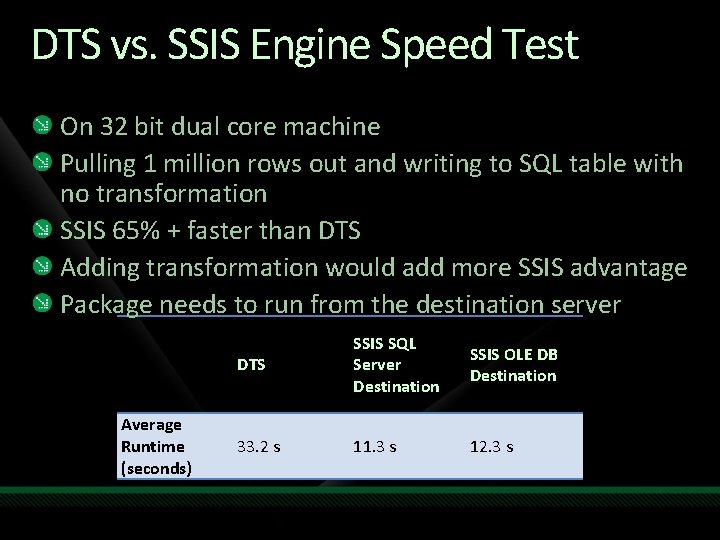 DTS vs. SSIS Engine Speed Test

On 32 bit dual core machine

Pulling 1 million rows out and writing to SQL table with no transformation

SSIS 65% + faster than DTS

Adding transformation would add more SSIS advantage

Package needs to run from the destination server

| | DTS | SSIS SQL Server Destination | SSIS OLE DB Destination |
|---|---|---|---|
| Average Runtime (seconds) | 33.2 s | 11.3 s | 12.3 s |